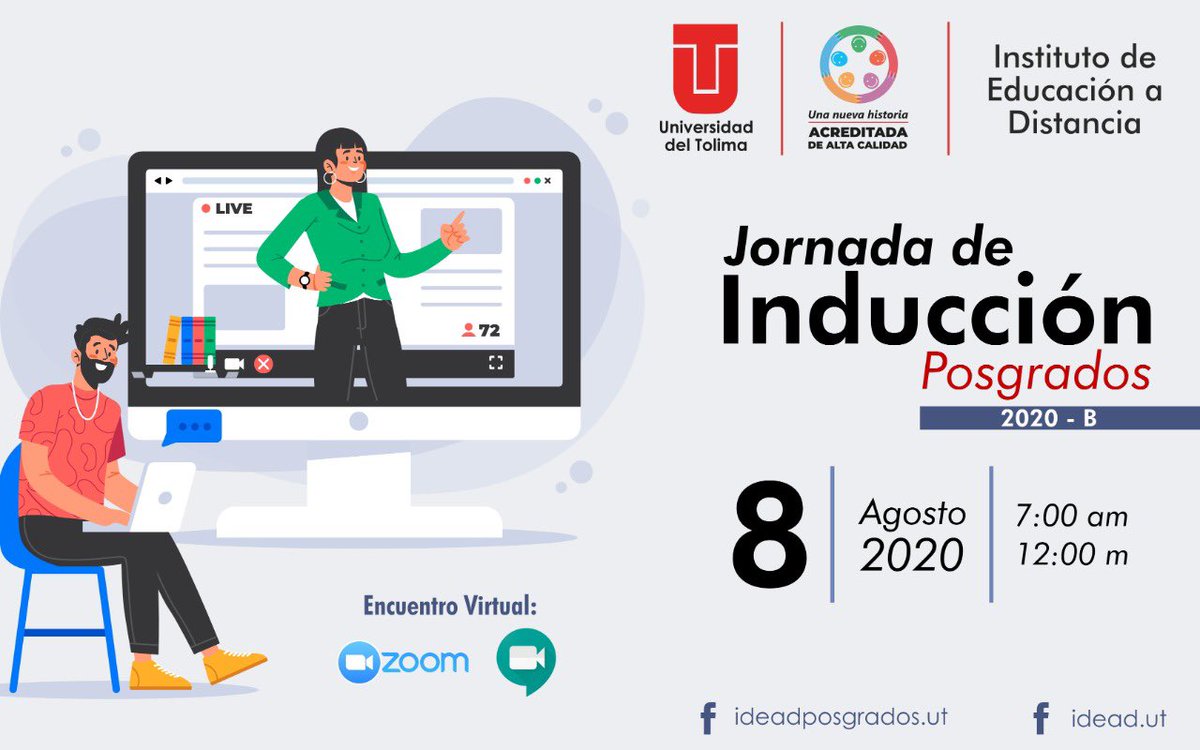 Universidad del Tolima

Una nueva historia
ACREDITADA
DE ALTA CALIDAD

Instituto de Educación a Distancia

LIVE

72

Jornada de Inducción Posgrados

2020 - B

8

Agosto 2020

7:00 am
12:00 m

Encuentro Virtual:

zoom

ideadposgrados.ut

idead.ut